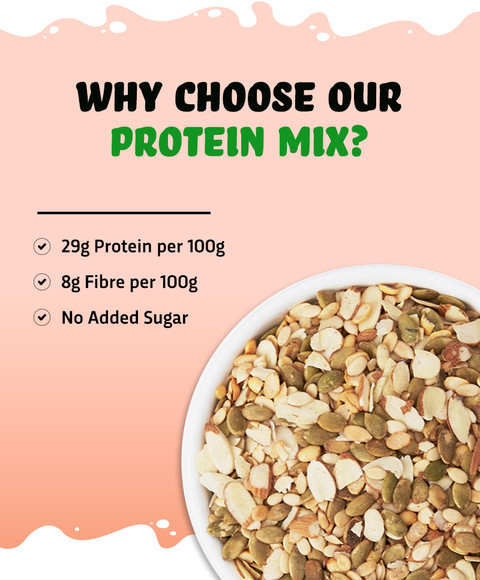 WHY CHOOSE OUR PROTEIN MIX?

29g Protein per 100g

8g Fibre per 100g

No Added Sugar